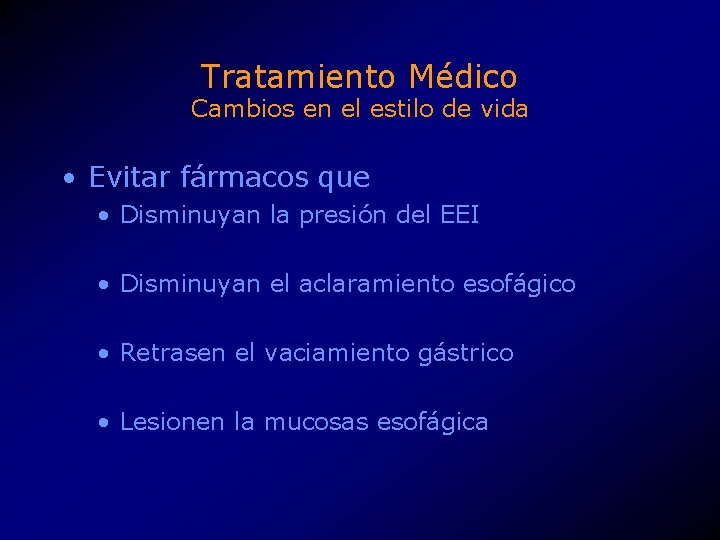 Tratamiento Médico
Cambios en el estilo de vida

• Evitar fármacos que
  • Disminuyan la presión del EEI
  • Disminuyan el aclaramiento esofágico
  • Retrasen el vaciamiento gástrico
  • Lesionen la mucosas esofágica